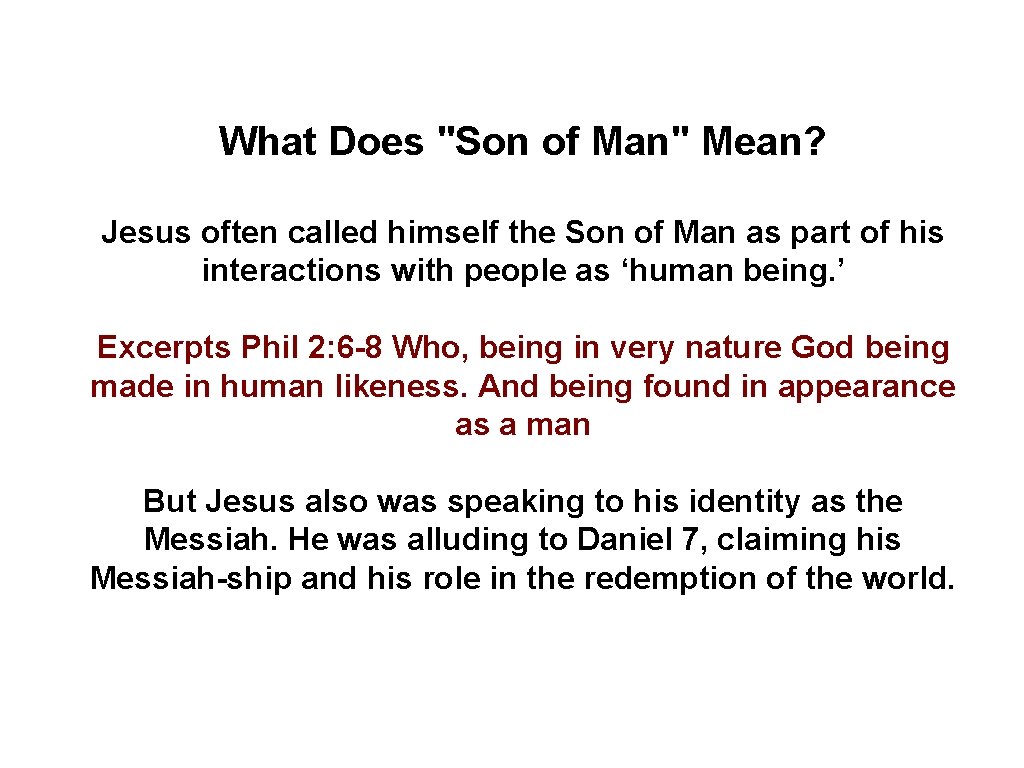 What Does "Son of Man" Mean?

Jesus often called himself the Son of Man as part of his interactions with people as ‘human being.’

Excerpts Phil 2:6-8 Who, being in very nature God being made in human likeness. And being found in appearance as a man

But Jesus also was speaking to his identity as the Messiah. He was alluding to Daniel 7, claiming his Messiah-ship and his role in the redemption of the world.